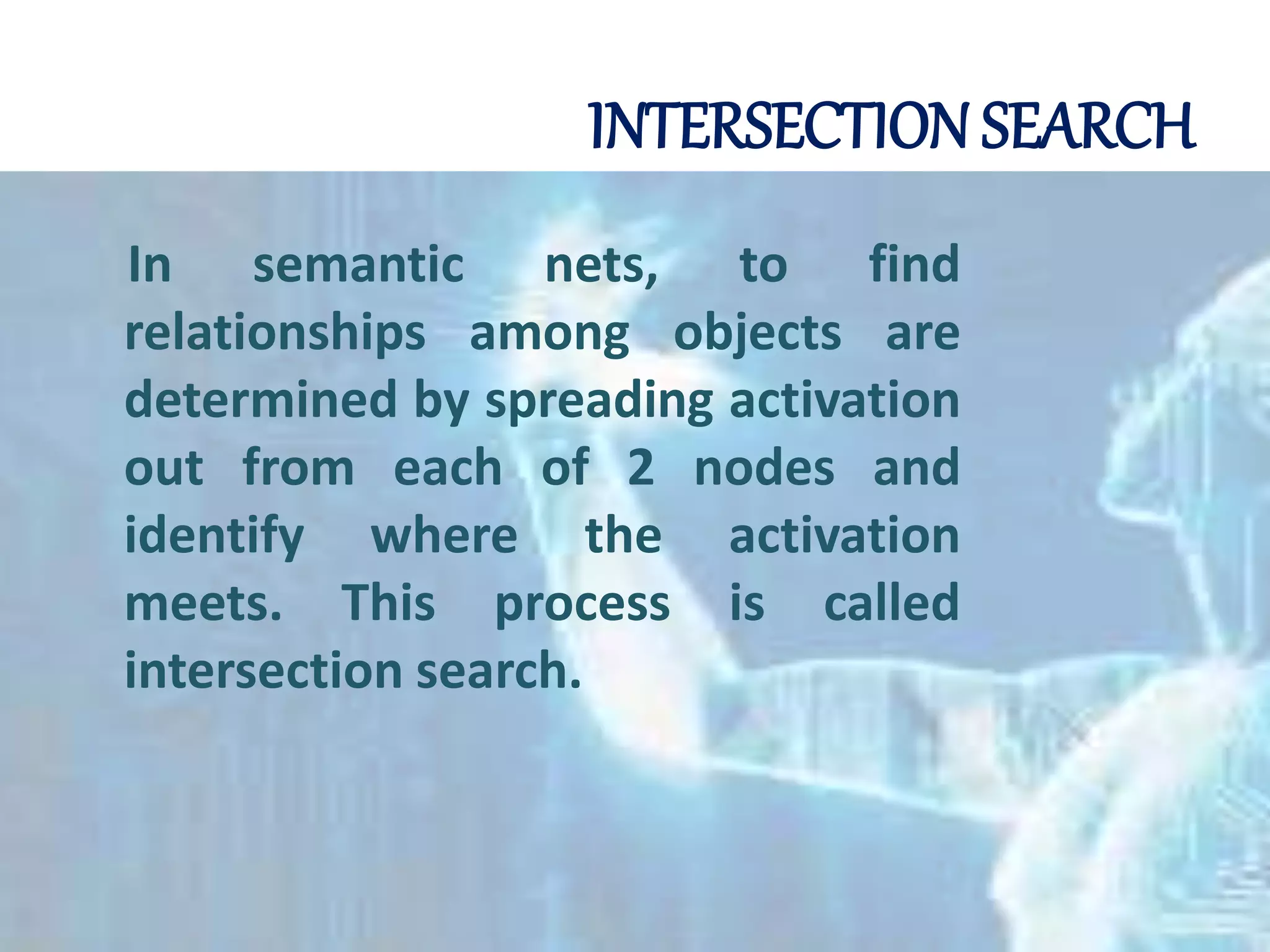 INTERSECTION SEARCH

In semantic nets, to find relationships among objects are determined by spreading activation out from each of 2 nodes and identify where the activation meets. This process is called intersection search.